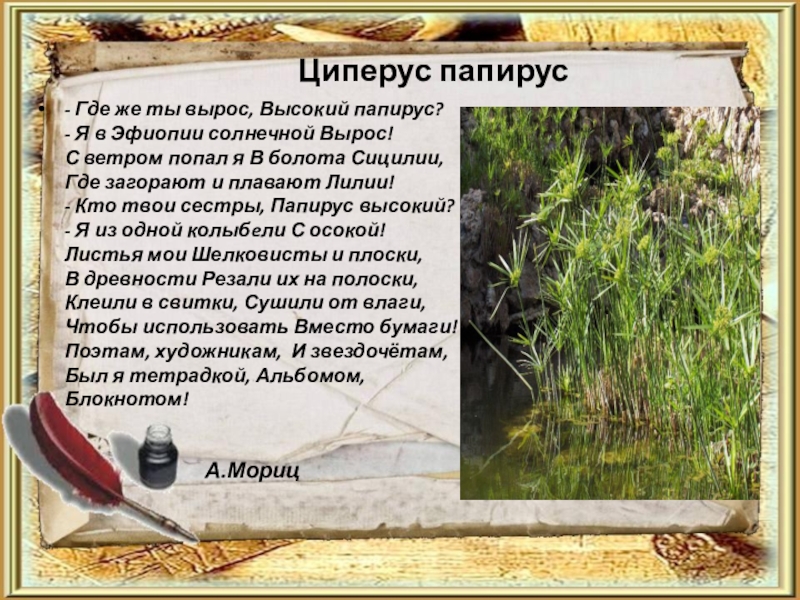 Циперус папирус

- Где же ты вырос, Высокий папирус?
- Я в Эфиопии солнечной Вырос!
С ветром попал я В болота Сицилии,
Где загорают и плавают Лилии!
- Кто твои сестры, Папирус высокий?
- Я из одной колыбели С осокой!
Листья мои Шелковисты и плоски,
В древности Резали их на полоски,
Клеили в свитки, Сушили от влаги,
Чтобы использовать Вместо бумаги!
Поэтам, художникам, И звездочётам,
Был я тетрадкой, Альбомом,
Блокнотом!

А.Мориц